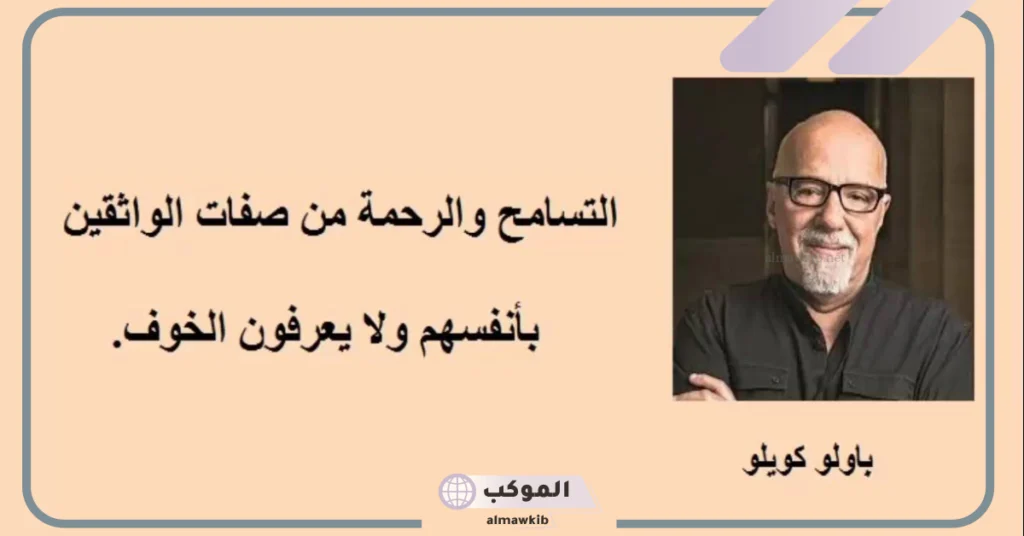 التسامح والرحمة من صفات الواثقين بأنفسهم ولا يعرفون الخوف.

باولو كويلو

الموكب
almawkib